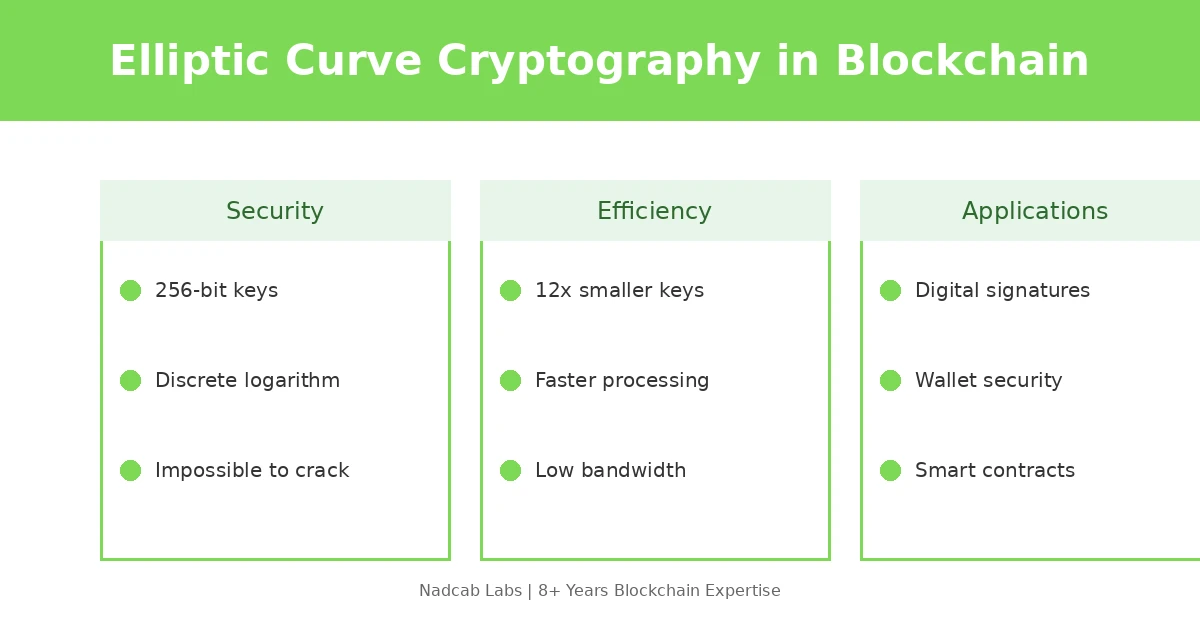 Elliptic Curve Cryptography in Blockchain

Security

256-bit keys

Discrete logarithm

Impossible to crack

Efficiency

12x smaller keys

Faster processing

Low bandwidth

Applications

Digital signatures

Wallet security

Smart contracts

Nadcab Labs | 8+ Years Blockchain Expertise